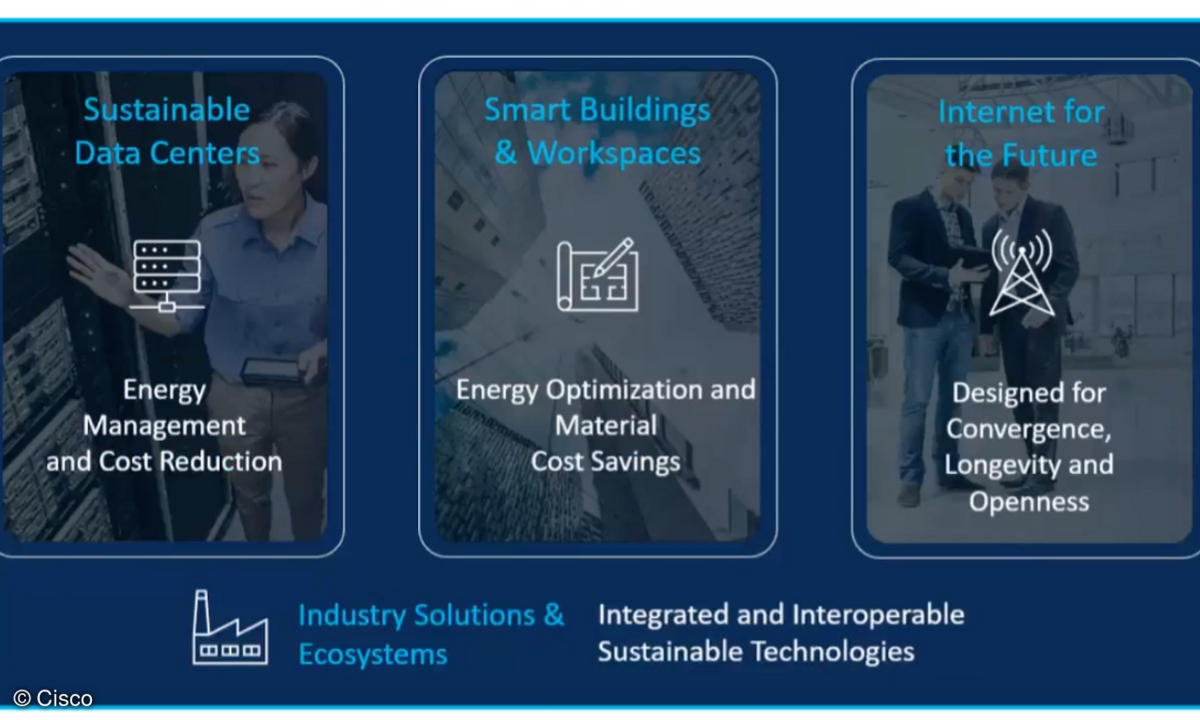 Sustainable Data Centers

Energy Management and Cost Reduction

Smart Buildings & Workspaces

Energy Optimization and Material Cost Savings

Internet for the Future

Designed for Convergence, Longevity and Openness

Industry Solutions & Ecosystems

Integrated and Interoperable Sustainable Technologies

© Cisco